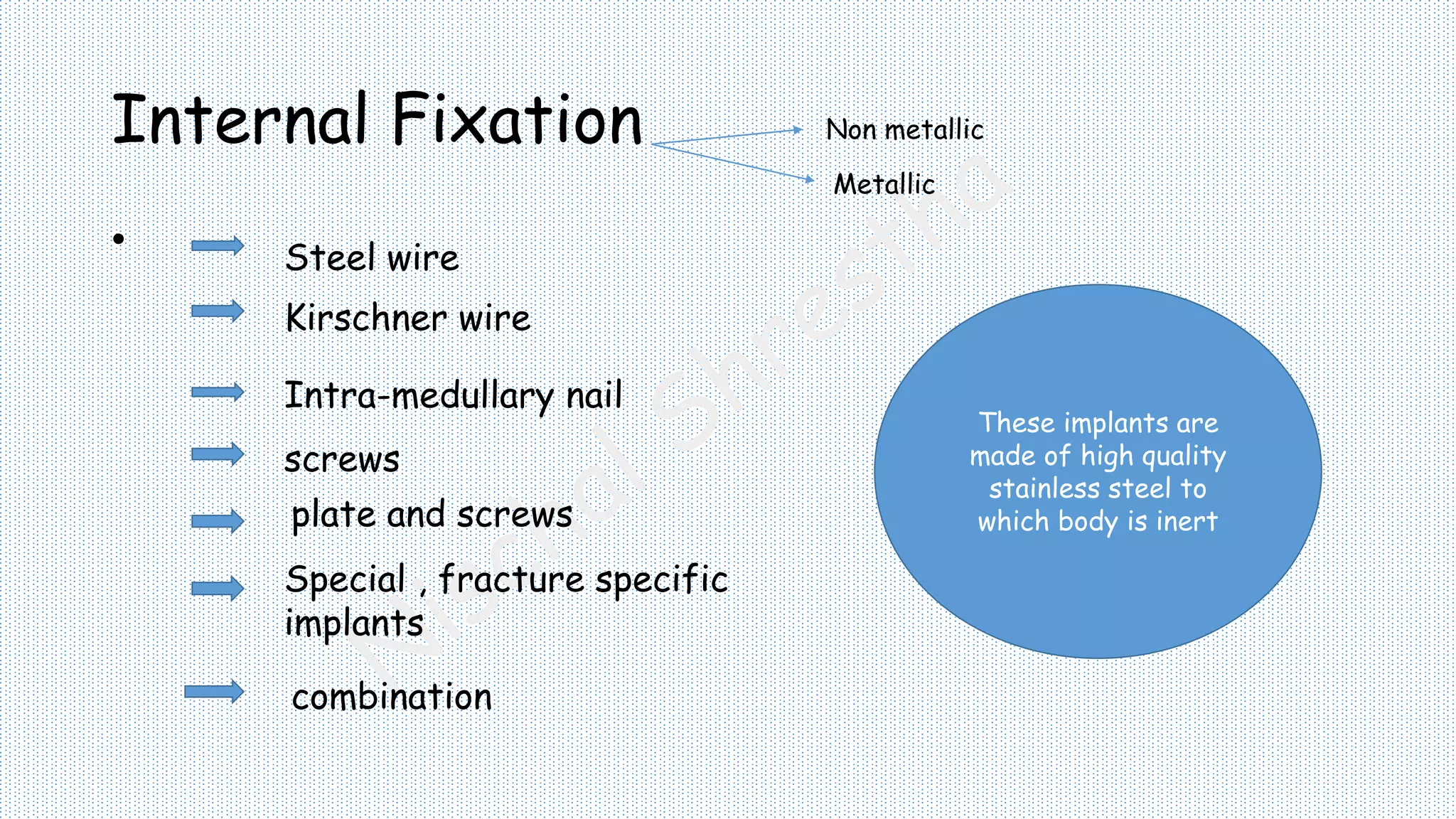 Internal Fixation

Non metallic

Metallic

Steel wire

Kirschner wire

Intra-medullary nail

screws

plate and screws

Special , fracture specific implants

combination

These implants are made of high quality stainless steel to which body is inert

Nischal Shrestha